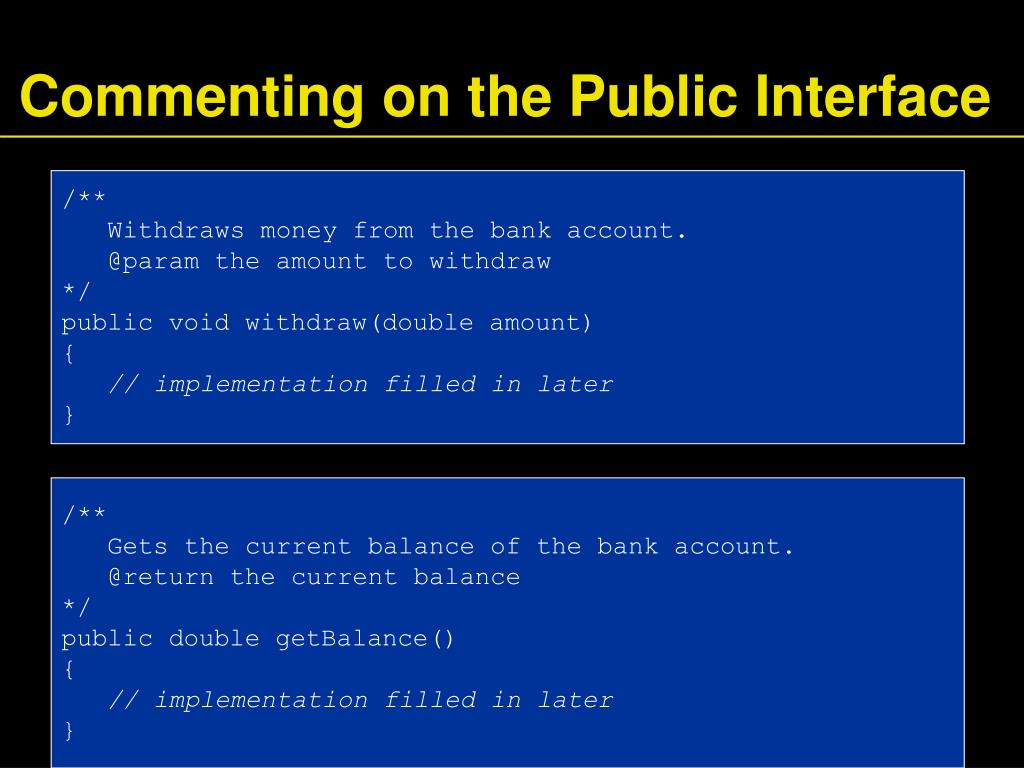 Commenting on the Public Interface

/**
   Withdraws money from the bank account.
   @param the amount to withdraw
*/
public void withdraw(double amount)
{
   // implementation filled in later
}

/**
   Gets the current balance of the bank account.
   @return the current balance
*/
public double getBalance()
{
   // implementation filled in later
}